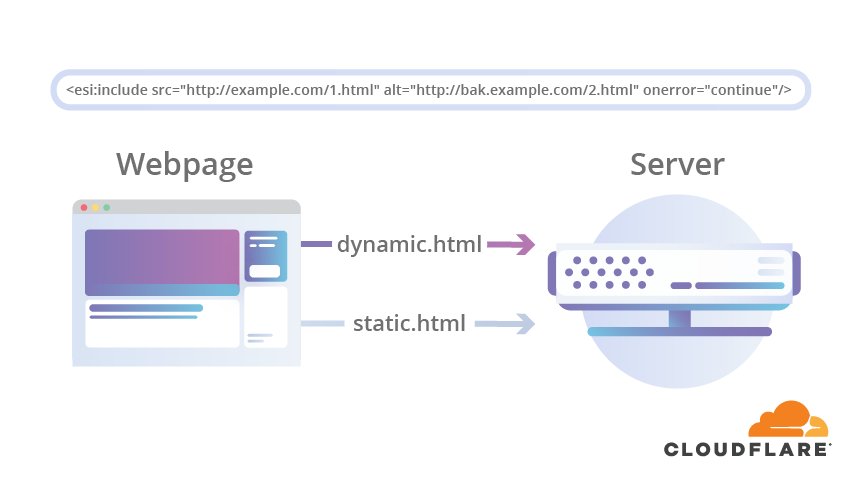 <esi:include src="http://example.com/1.html" alt="http://bak.example.com/2.html" onerror="continue"/>

Webpage

Server

dynamic.html

static.html

CLOUDFLARE